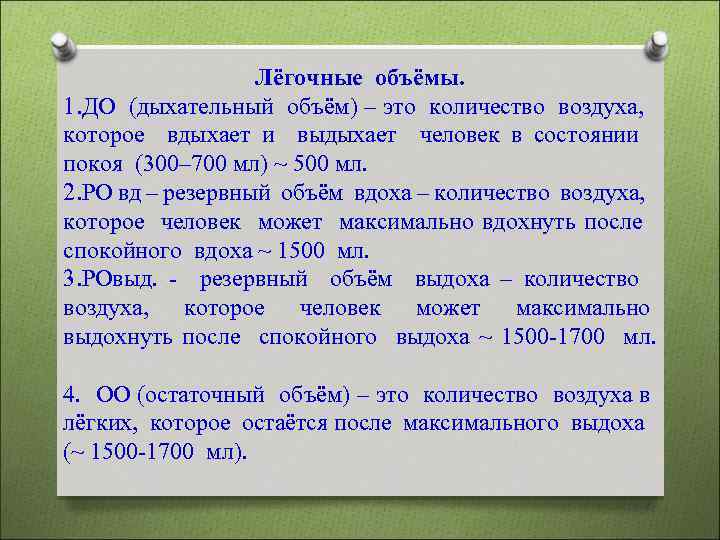 Лёгочные объёмы.

1.ДО (дыхательный объём) – это количество воздуха, которое вдыхает и выдыхает человек в состоянии покоя (300–700 мл) ~ 500 мл.

2.РО вд – резервный объём вдоха – количество воздуха, которое человек может максимально вдохнуть после спокойного вдоха ~ 1500 мл.

3.РОвыд. - резервный объём выдоха – количество воздуха, которое человек может максимально выдохнуть после спокойного выдоха ~ 1500-1700 мл.

4. ОО (остаточный объём) – это количество воздуха в лёгких, которое остаётся после максимального выдоха (~ 1500-1700 мл).